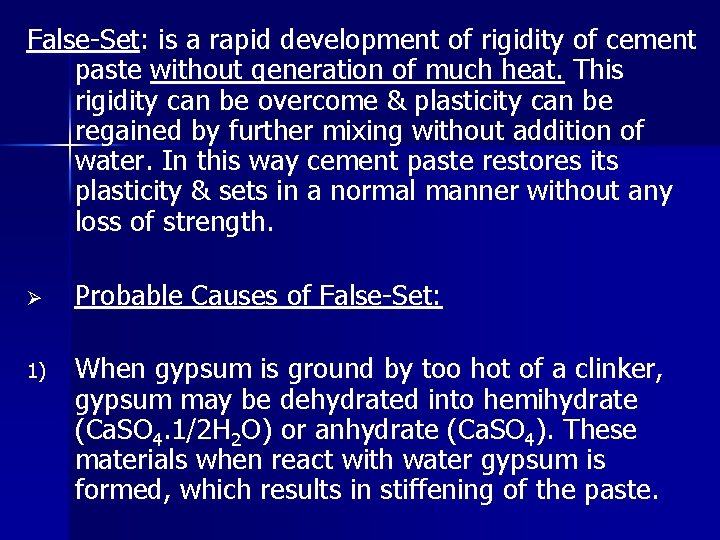 False-Set: is a rapid development of rigidity of cement paste without generation of much heat. This rigidity can be overcome & plasticity can be regained by further mixing without addition of water. In this way cement paste restores its plasticity & sets in a normal manner without any loss of strength.

➢ Probable Causes of False-Set:

1) When gypsum is ground by too hot of a clinker, gypsum may be dehydrated into hemihydrate ($CaSO_4.1/2H_2O$) or anhydrate ($CaSO_4$). These materials when react with water gypsum is formed, which results in stiffening of the paste.